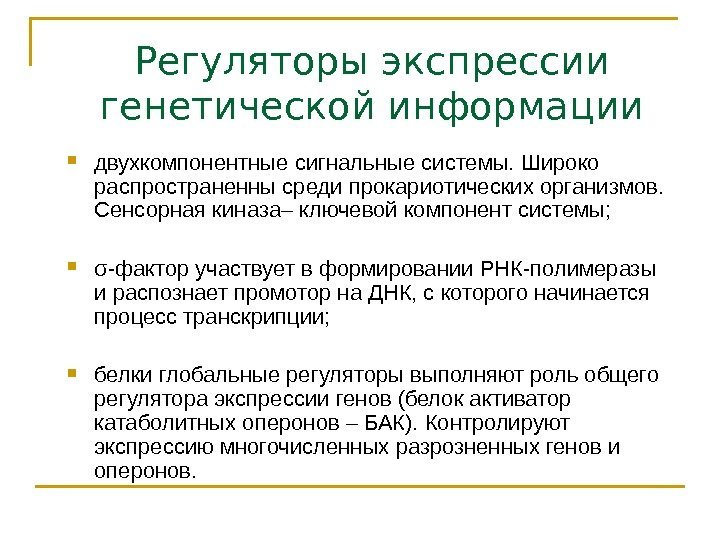 Регуляторы экспрессии генетической информации

двухкомпонентные сигнальные системы. Широко распространенны среди прокариотических организмов. Сенсорная киназа– ключевой компонент системы;

σ-фактор участвует в формировании РНК-полимеразы и распознает промотор на ДНК, с которого начинается процесс транскрипции;

белки глобальные регуляторы выполняют роль общего регулятора экспрессии генов (белок активатор катаболитных оперонов – БАК). Контролируют экспрессию многочисленных разрозненных генов и оперонов.